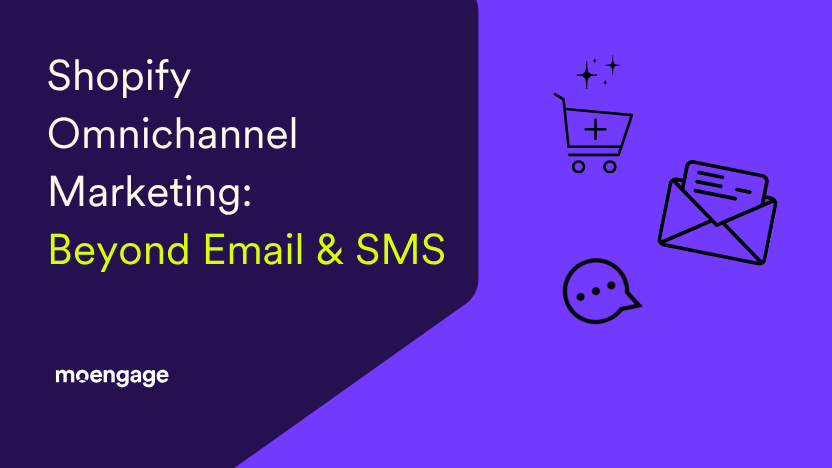 Shopify Omnichannel Marketing: Beyond Email & SMS

moengage